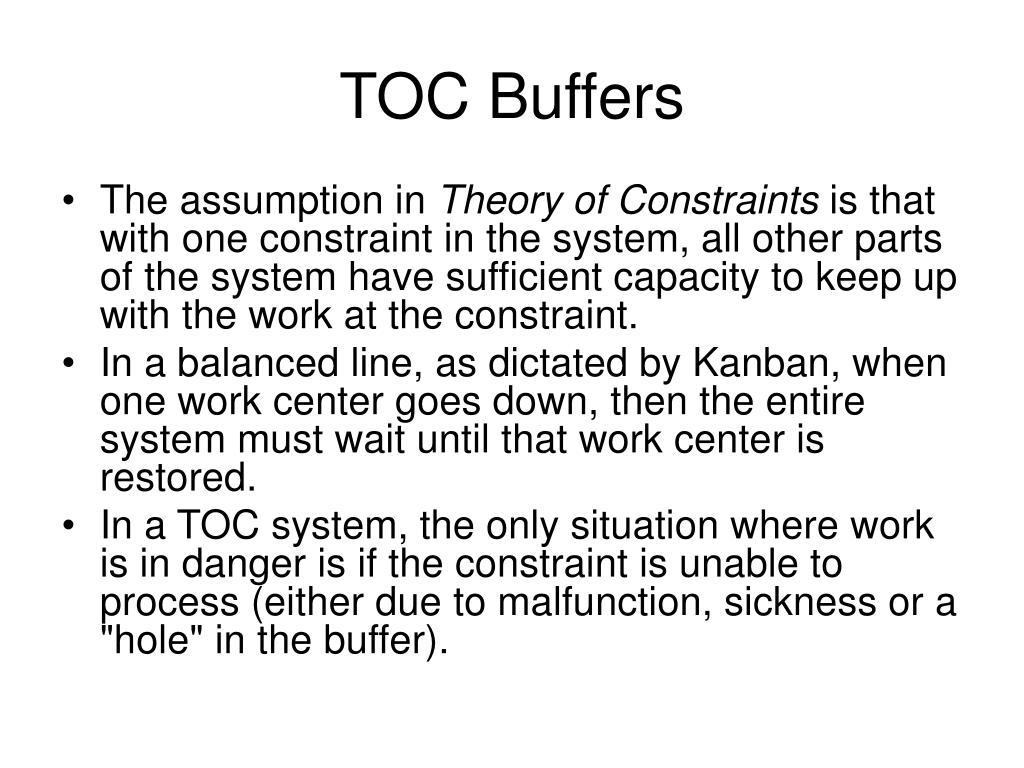 TOC Buffers

• The assumption in Theory of Constraints is that with one constraint in the system, all other parts of the system have sufficient capacity to keep up with the work at the constraint.
• In a balanced line, as dictated by Kanban, when one work center goes down, then the entire system must wait until that work center is restored.
• In a TOC system, the only situation where work is in danger is if the constraint is unable to process (either due to malfunction, sickness or a "hole" in the buffer).